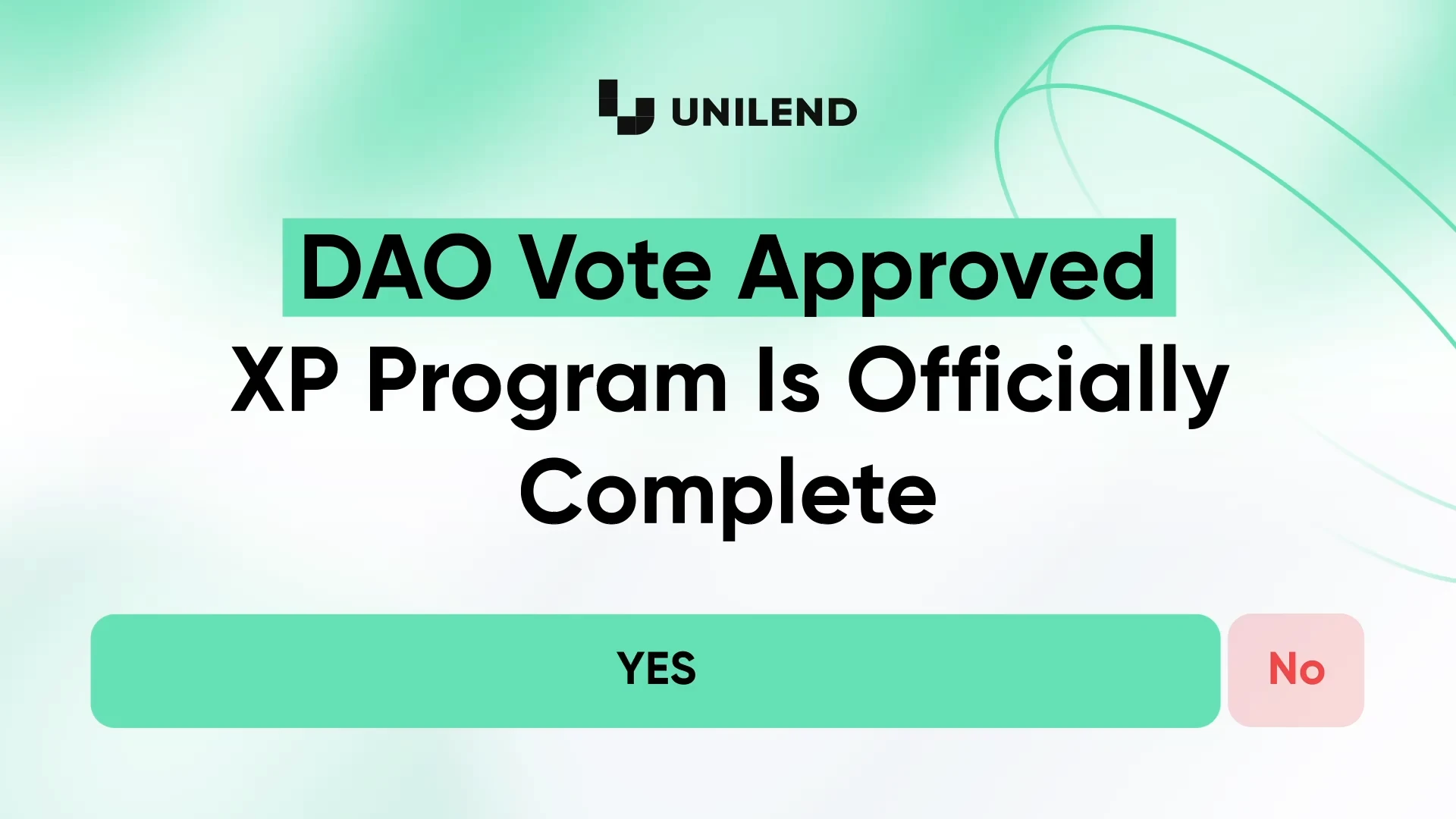 UNILEND

DAO Vote Approved
XP Program Is Officially Complete

YES

No